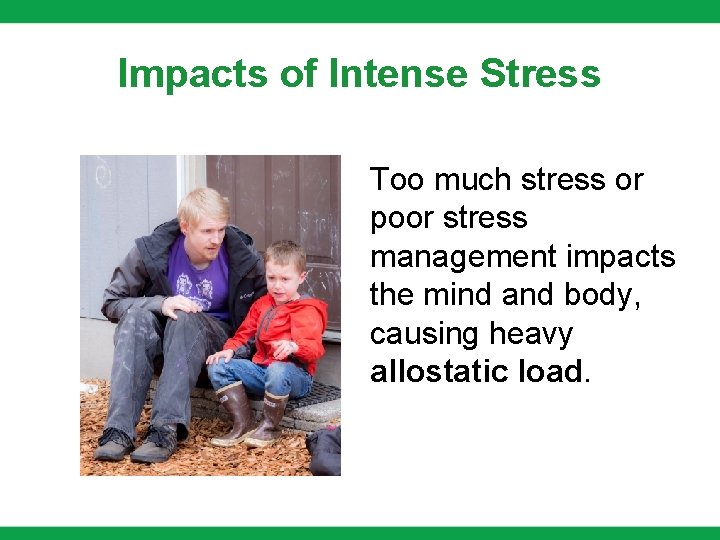 Impacts of Intense Stress

Too much stress or poor stress management impacts the mind and body, causing heavy allostatic load.